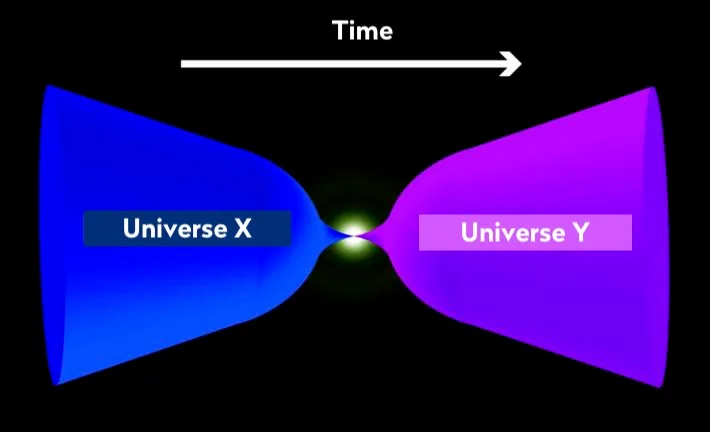 Time

Universe X

Universe Y